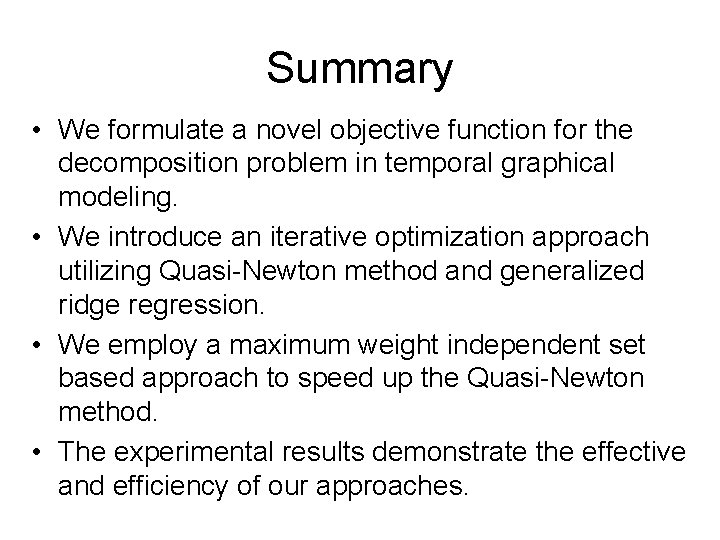 Summary

• We formulate a novel objective function for the decomposition problem in temporal graphical modeling.

• We introduce an iterative optimization approach utilizing Quasi-Newton method and generalized ridge regression.

• We employ a maximum weight independent set based approach to speed up the Quasi-Newton method.

• The experimental results demonstrate the effective and efficiency of our approaches.